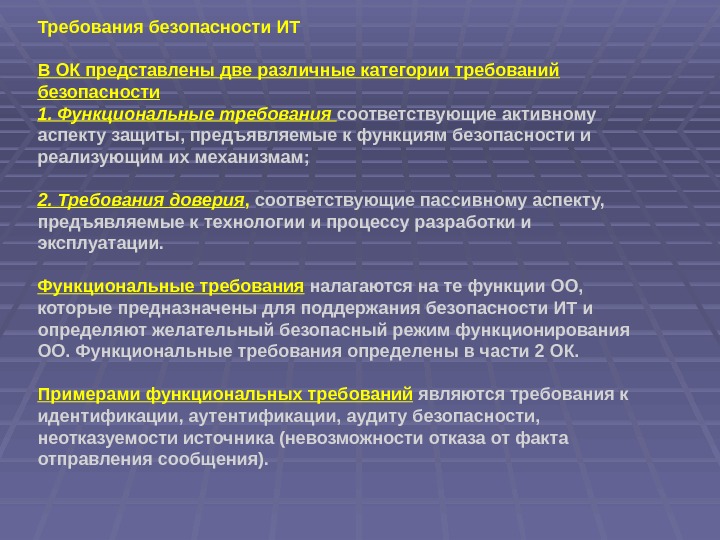 Требования безопасности ИТ

В ОК представлены две различные категории требований безопасности
1. Функциональные требования соответствующие активному аспекту защиты, предъявляемые к функциям безопасности и реализующим их механизмам;

2. Требования доверия, соответствующие пассивному аспекту, предъявляемые к технологии и процессу разработки и эксплуатации.

Функциональные требования налагаются на те функции ОО, которые предназначены для поддержания безопасности ИТ и определяют желательный безопасный режим функционирования ОО. Функциональные требования определены в части 2 ОК.

Примерами функциональных требований являются требования к идентификации, аутентификации, аудиту безопасности, неотказуемости источника (невозможности отказа от факта отправления сообщения).